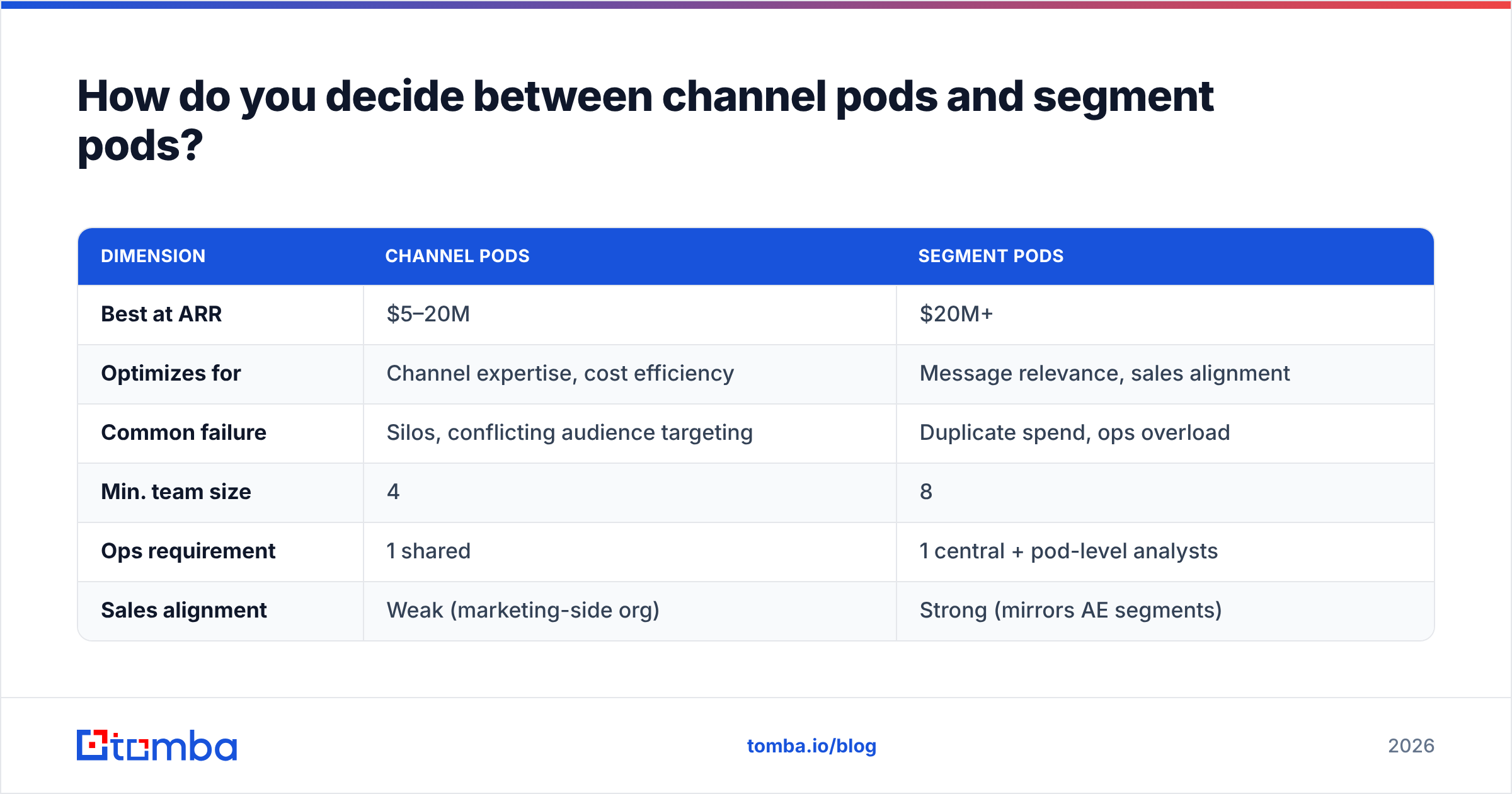 How do you decide between channel pods and segment pods?

| DIMENSION | CHANNEL PODS | SEGMENT PODS |
|---|---|---|
| Best at ARR | \$5–20M | \$20M+ |
| Optimizes for | Channel expertise, cost efficiency | Message relevance, sales alignment |
| Common failure | Silos, conflicting audience targeting | Duplicate spend, ops overload |
| Min. team size | 4 | 8 |
| Ops requirement | 1 shared | 1 central + pod-level analysts |
| Sales alignment | Weak (marketing-side org) | Strong (mirrors AE segments) |

tomba

tomba.io/blog

2026